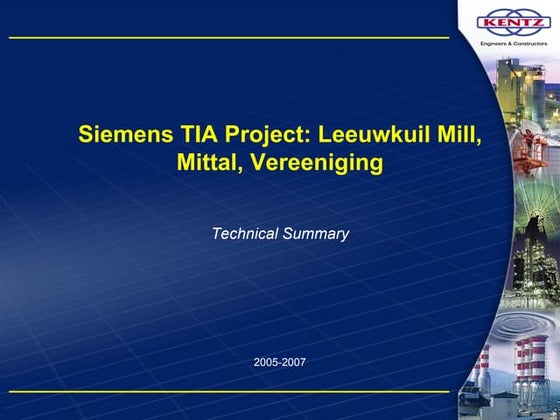 KENTZ
Engineers & Constructors

Siemens TIA Project: Leeuwkuil Mill, Mittal, Vereeniging

Technical Summary

2005-2007